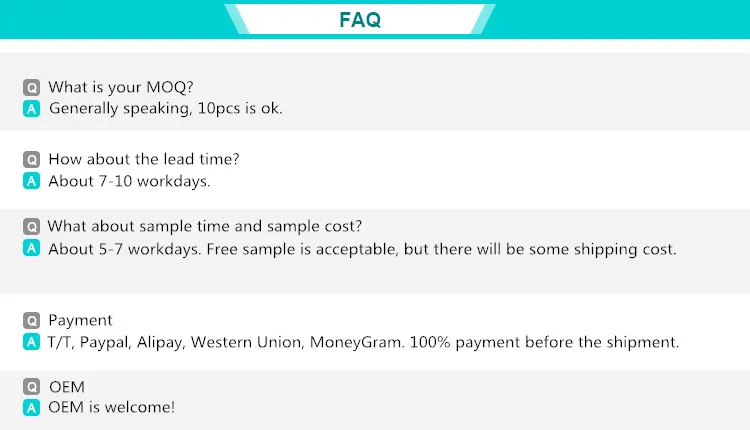 FAQ

Q What is your MOQ?
A Generally speaking, 10pcs is ok.

Q How about the lead time?
A About 7-10 workdays.

Q What about sample time and sample cost?
A About 5-7 workdays. Free sample is acceptable, but there will be some shipping cost.

Q Payment
A T/T, Paypal, Alipay, Western Union, MoneyGram. 100% payment before the shipment.

Q OEM
A OEM is welcome!